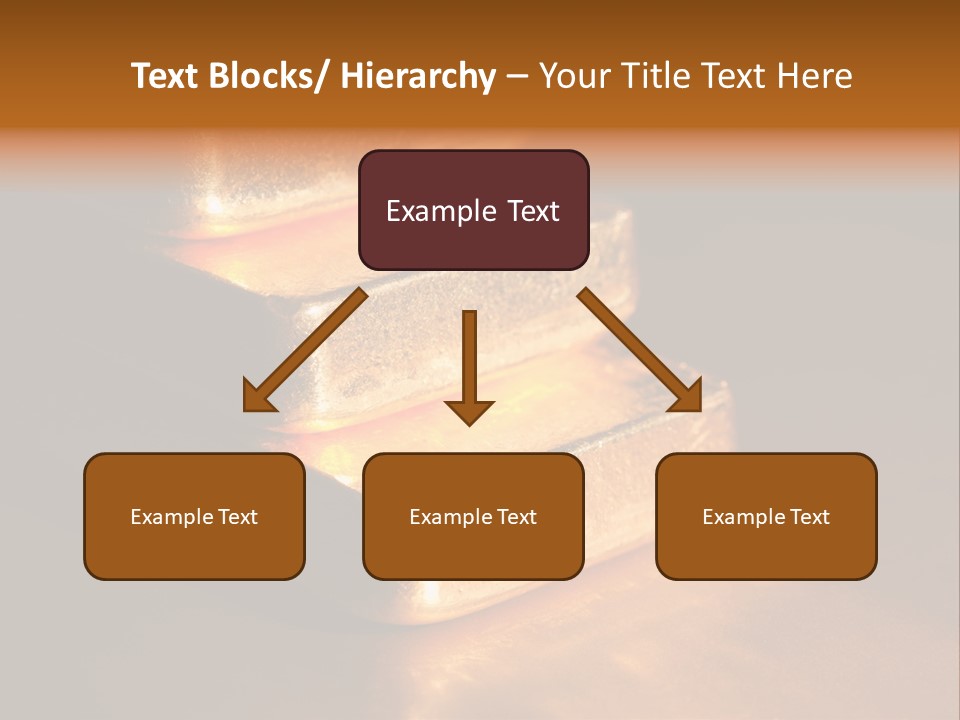 Text Blocks/ Hierarchy – Your Title Text Here

Example Text

Example Text

Example Text

Example Text